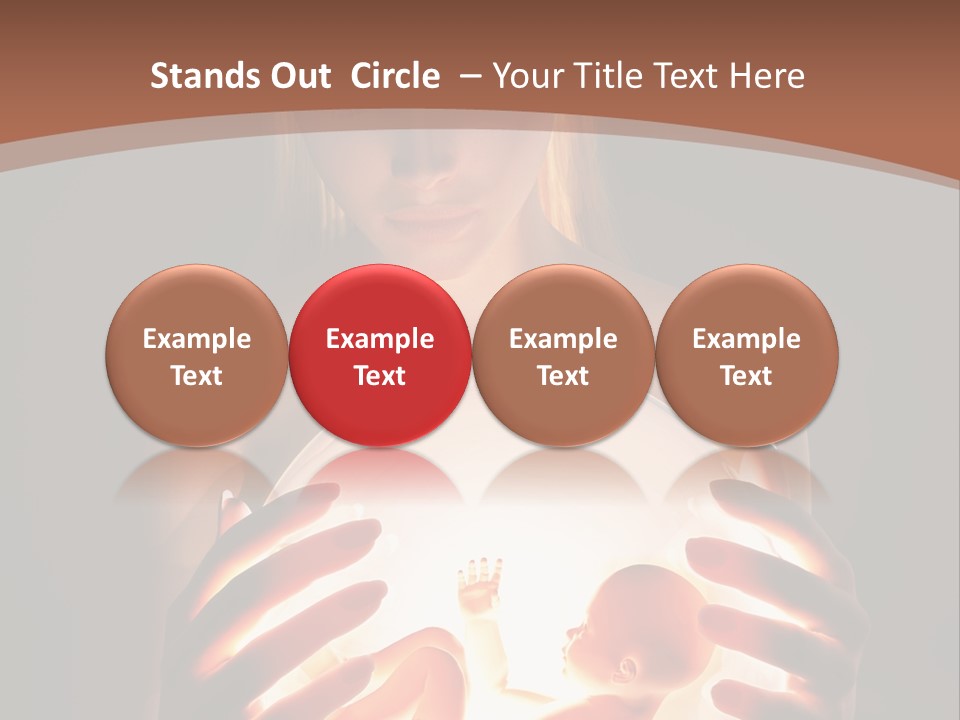 Stands Out Circle – Your Title Text Here

Example Text

Example Text

Example Text

Example Text